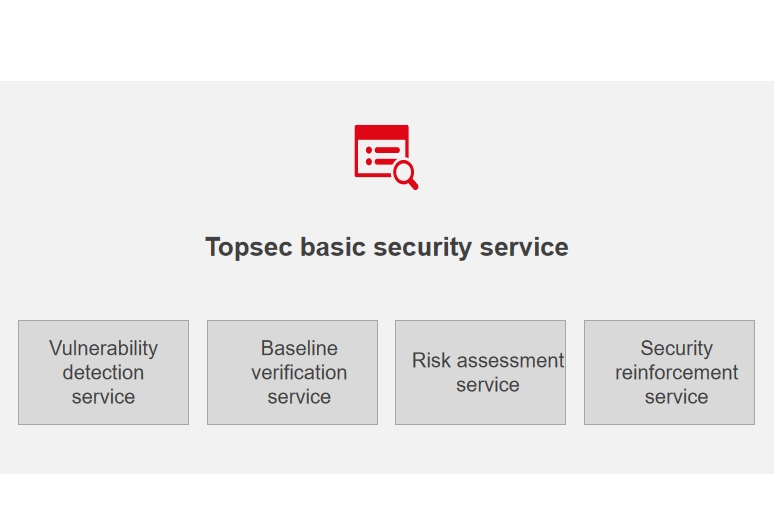 Topsec basic security service

Vulnerability detection service

Baseline verification service

Risk assessment service

Security reinforcement service